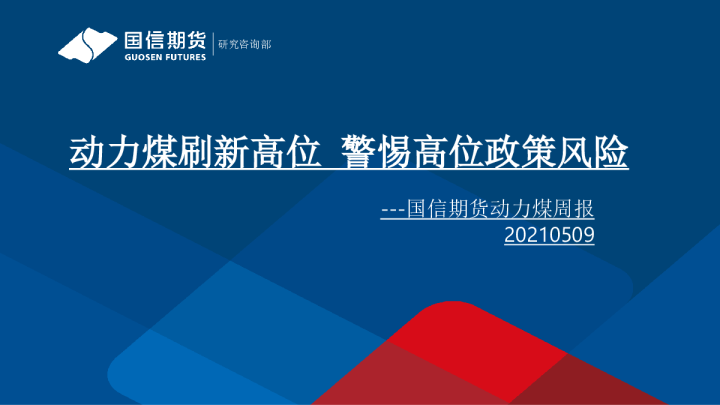 国信期货
GUOSEN FUTURES
研究咨询部

动力煤刷新高位 警惕高位政策风险

---国信期货动力煤周报
20210509